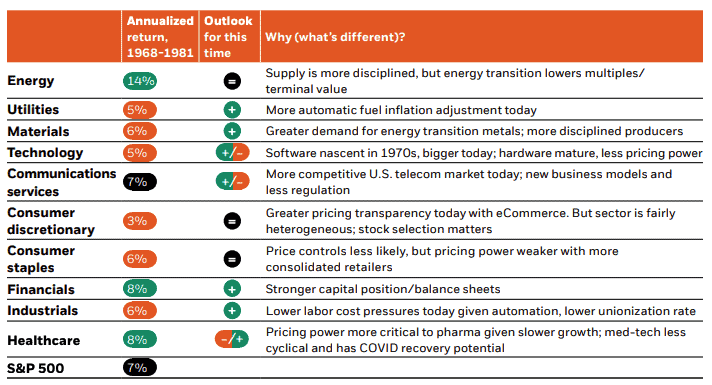 |  | Annualized return, 1968-1981 | Outlook for this time | Why (what's different)? |
|---|---|---|---|
| Energy | 14% | = | Supply is more disciplined, but energy transition lowers multiples/ terminal value |
| Utilities | 5% | + | More automatic fuel inflation adjustment today |
| Materials | 6% | + | Greater demand for energy transition metals; more disciplined producers |
| Technology | 5% | +/- | Software nascent in 1970s, bigger today; hardware mature, less pricing power |
| Communications services | 7% | +/- | More competitive U.S. telecom market today; new business models and less regulation |
| Consumer discretionary | 3% | = | Greater pricing transparency today with eCommerce. But sector is fairly heterogeneous; stock selection matters |
| Consumer staples | 6% | = | Price controls less likely, but pricing power weaker with more consolidated retailers |
| Financials | 8% | + | Stronger capital position/balance sheets |
| Industrials | 6% | + | Lower labor cost pressures today given automation, lower unionization rate |
| Healthcare | 8% | -/+ | Pricing power more critical to pharma given slower growth; med-tech less cyclical and has COVID recovery potential |
| S&P 500 | 7% |  |  |